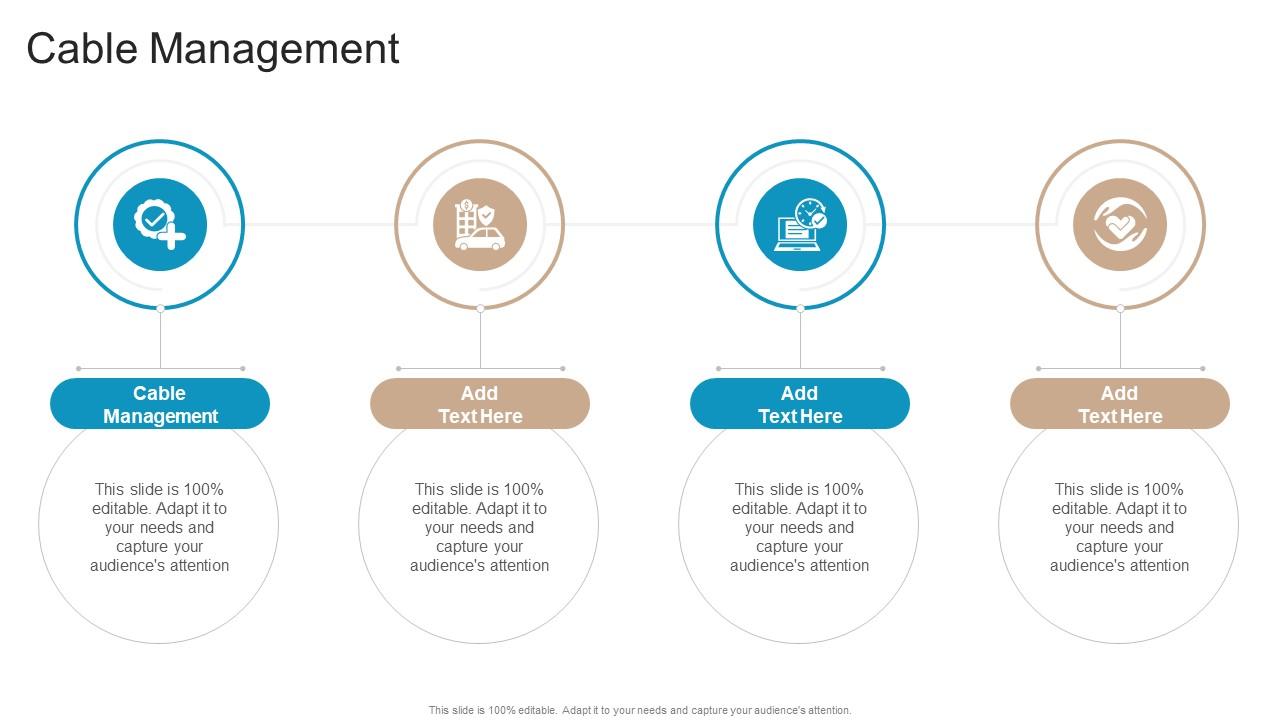 Cable Management

Cable Management

This slide is 100% editable. Adapt it to your needs and capture your audience's attention

Add Text Here

This slide is 100% editable. Adapt it to your needs and capture your audience's attention

Add Text Here

This slide is 100% editable. Adapt it to your needs and capture your audience's attention

Add Text Here

This slide is 100% editable. Adapt it to your needs and capture your audience's attention

This slide is 100% editable. Adapt it to your needs and capture your audience's attention.